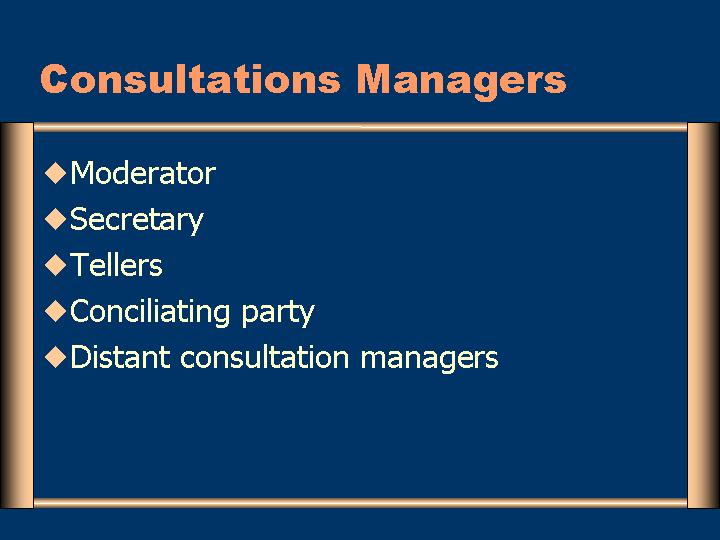 Consultations Managers

◆Moderator
◆Secretary
◆Tellers
◆Conciliating party
◆Distant consultation managers